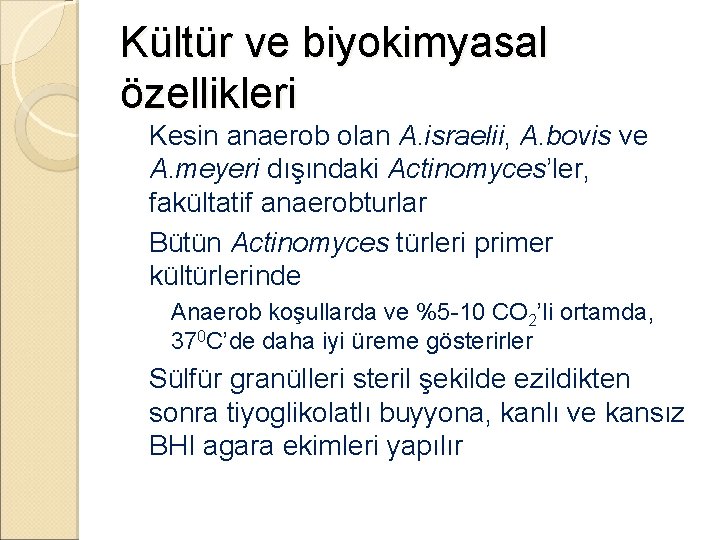 Kültür ve biyokimyasal özellikleri

Kesin anaerob olan A.israelii, A.bovis ve A.meyeri dışındaki Actinomyces'ler, fakültatif anaerobturlar

Bütün Actinomyces türleri primer kültürlerinde

Anaerob koşullarda ve %5-10 $CO_2$'li ortamda, $37^0$C'de daha iyi üreme gösterirler

Sülfür granülleri steril şekilde ezildikten sonra tiyoglikolatlı buyyona, kanlı ve kansız BHI agara ekimleri yapılır